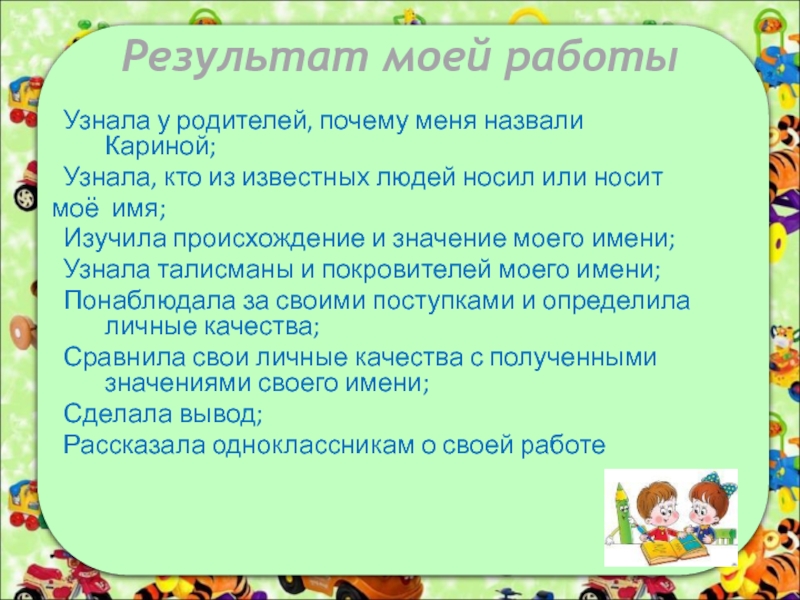 Результат моей работы

Узнала у родителей, почему меня назвали Кариной;

Узнала, кто из известных людей носил или носит моё имя;

Изучила происхождение и значение моего имени;

Узнала талисманы и покровителей моего имени;

Понаблюдала за своими поступками и определила личные качества;

Сравнила свои личные качества с полученными значениями своего имени;

Сделала вывод;

Рассказала одноклассникам о своей работе